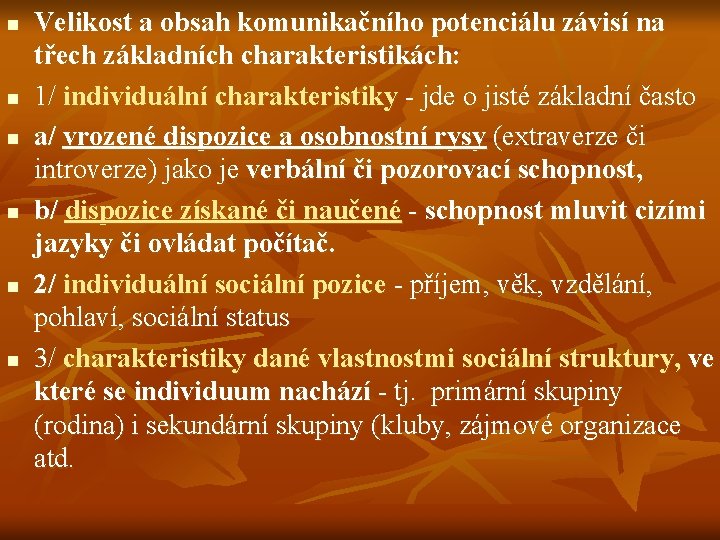 - Velikost a obsah komunikačního potenciálu závisí na třech základních charakteristikách:
- 1/ individuální charakteristiky - jde o jisté základní často
- a/ vrozené dispozice a osobnostní rysy (extraverze či introverze) jako je verbální či pozorovací schopnost,
- b/ dispozice získané či naučené - schopnost mluvit cizími jazyky či ovládat počítač.
- 2/ individuální sociální pozice - příjem, věk, vzdělání, pohlaví, sociální status
- 3/ charakteristiky dané vlastnostmi sociální struktury, ve které se individuum nachází - tj. primární skupiny (rodina) i sekundární skupiny (kluby, zájmové organizace atd.